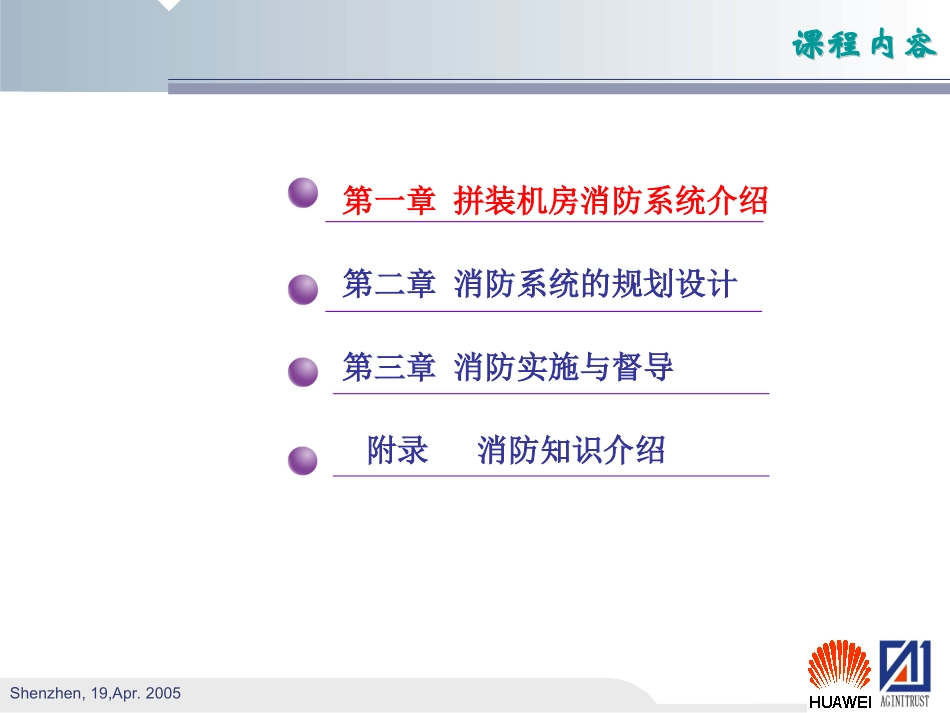 课程内容

第一章 拼装机房消防系统介绍

第二章 消防系统的规划设计

第三章 消防实施与督导

附录 消防知识介绍

Shenzhen, 19,Apr. 2005

HUAWEI AGINITRUST